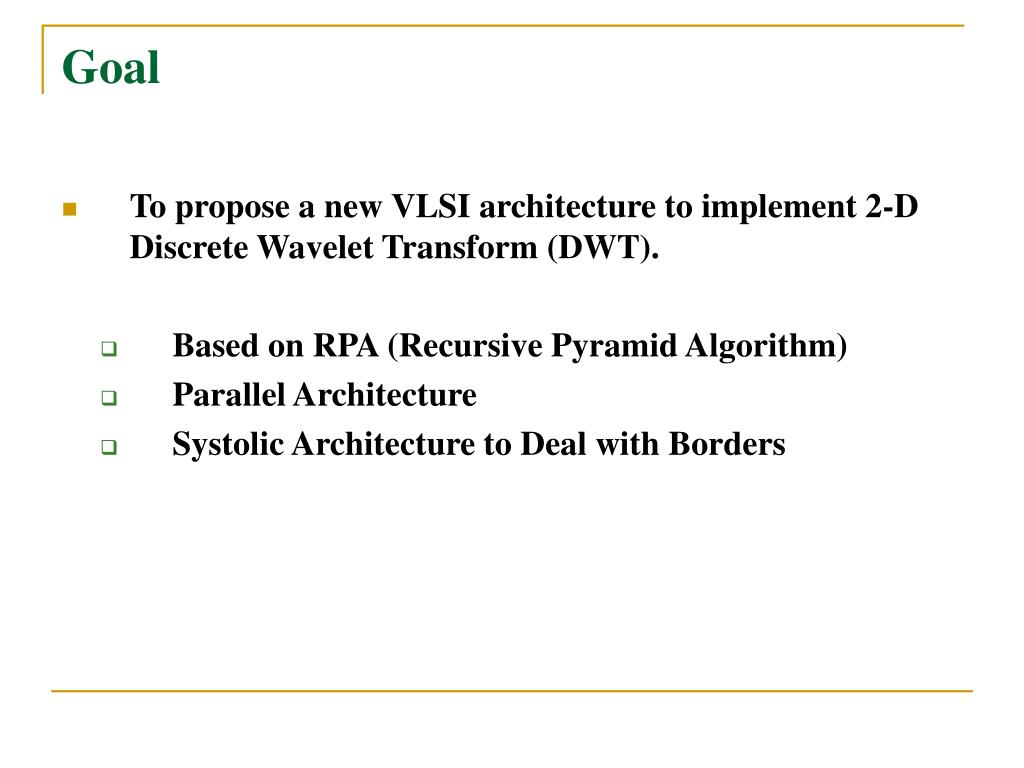 Goal

To propose a new VLSI architecture to implement 2-D Discrete Wavelet Transform (DWT).

Based on RPA (Recursive Pyramid Algorithm)
Parallel Architecture
Systolic Architecture to Deal with Borders